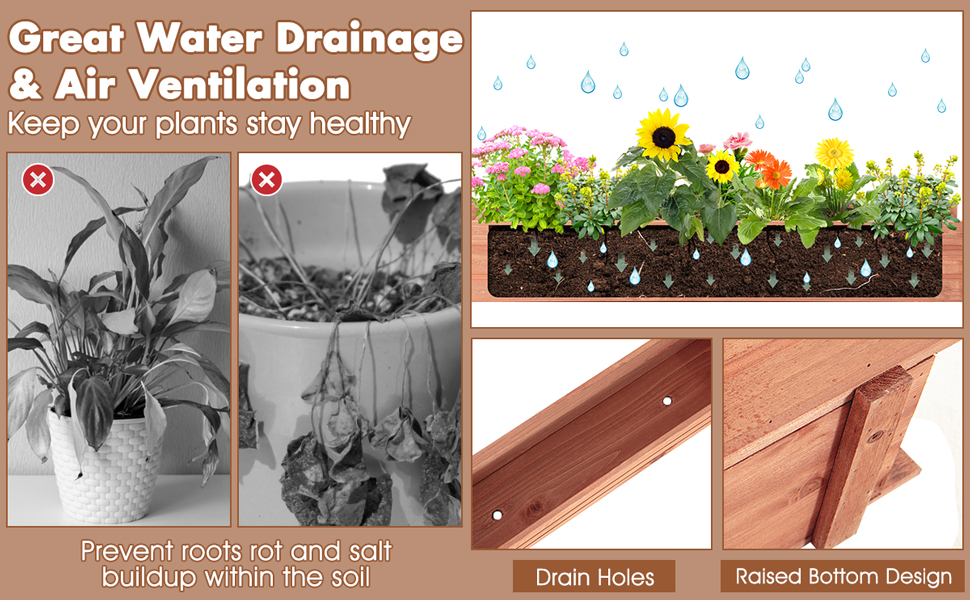 Great Water Drainage & Air Ventilation

Keep your plants stay healthy

Prevent roots rot and salt buildup within the soil

Drain Holes

Raised Bottom Design